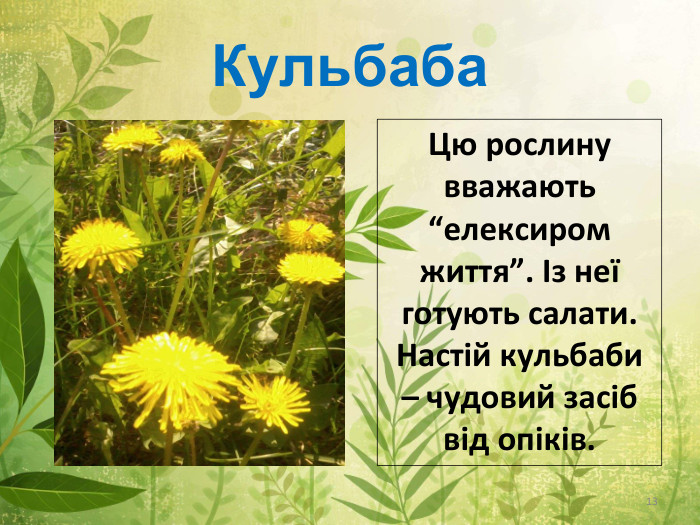 Кульбаба

Цю рослину вважають “елексиром життя”. Із неї готують салати. Настій кульбаби – чудовий засіб від опіків.

13